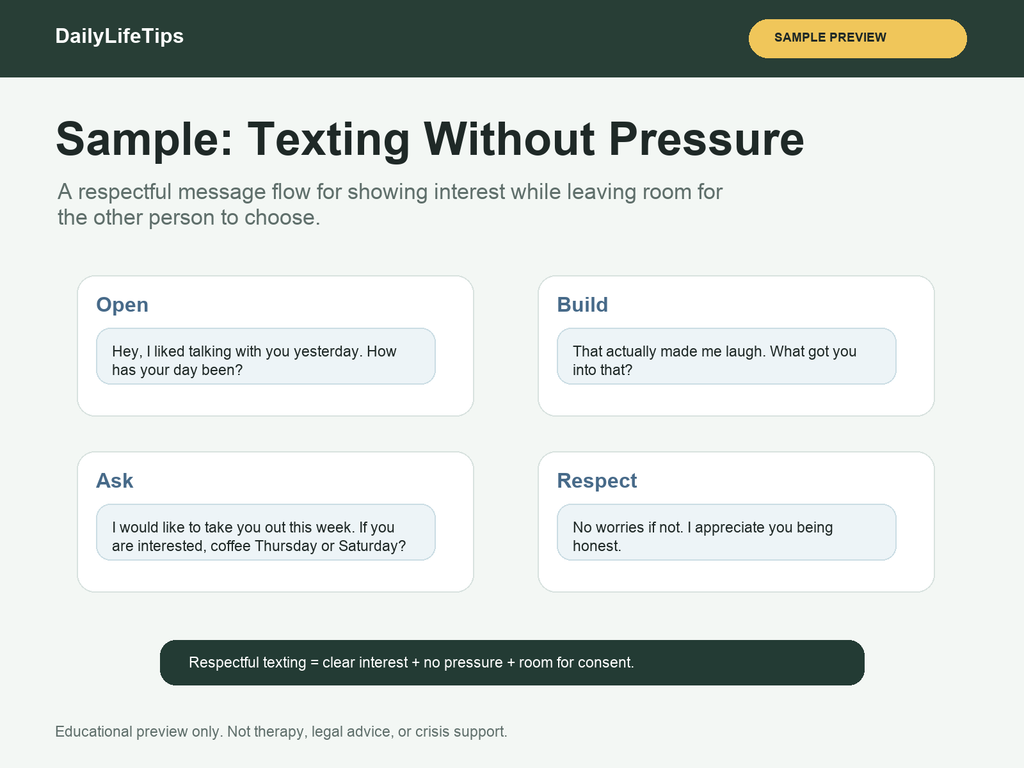 DailyLifeTips

SAMPLE PREVIEW

Sample: Texting Without Pressure

A respectful message flow for showing interest while leaving room for the other person to choose.

Open

Hey, I liked talking with you yesterday. How has your day been?

Build

That actually made me laugh. What got you into that?

Ask

I would like to take you out this week. If you are interested, coffee Thursday or Saturday?

Respect

No worries if not. I appreciate you being honest.

Respectful texting = clear interest + no pressure + room for consent.

Educational preview only. Not therapy, legal advice, or crisis support.